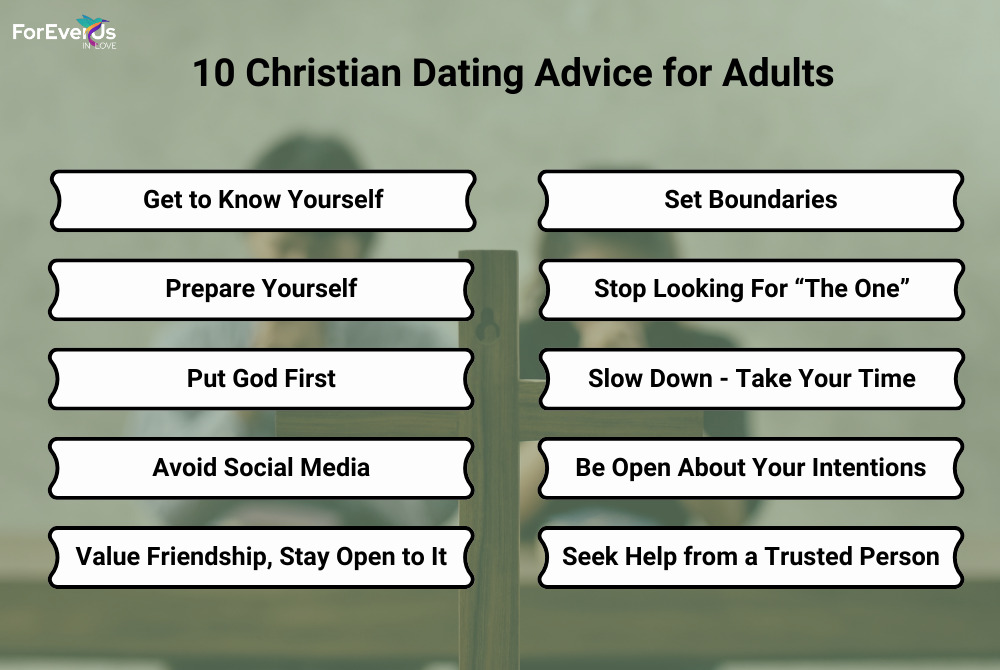 ForEverUs IN LOVE

10 Christian Dating Advice for Adults

Get to Know Yourself

Prepare Yourself

Put God First

Avoid Social Media

Value Friendship, Stay Open to It

Set Boundaries

Stop Looking For “The One”

Slow Down - Take Your Time

Be Open About Your Intentions

Seek Help from a Trusted Person